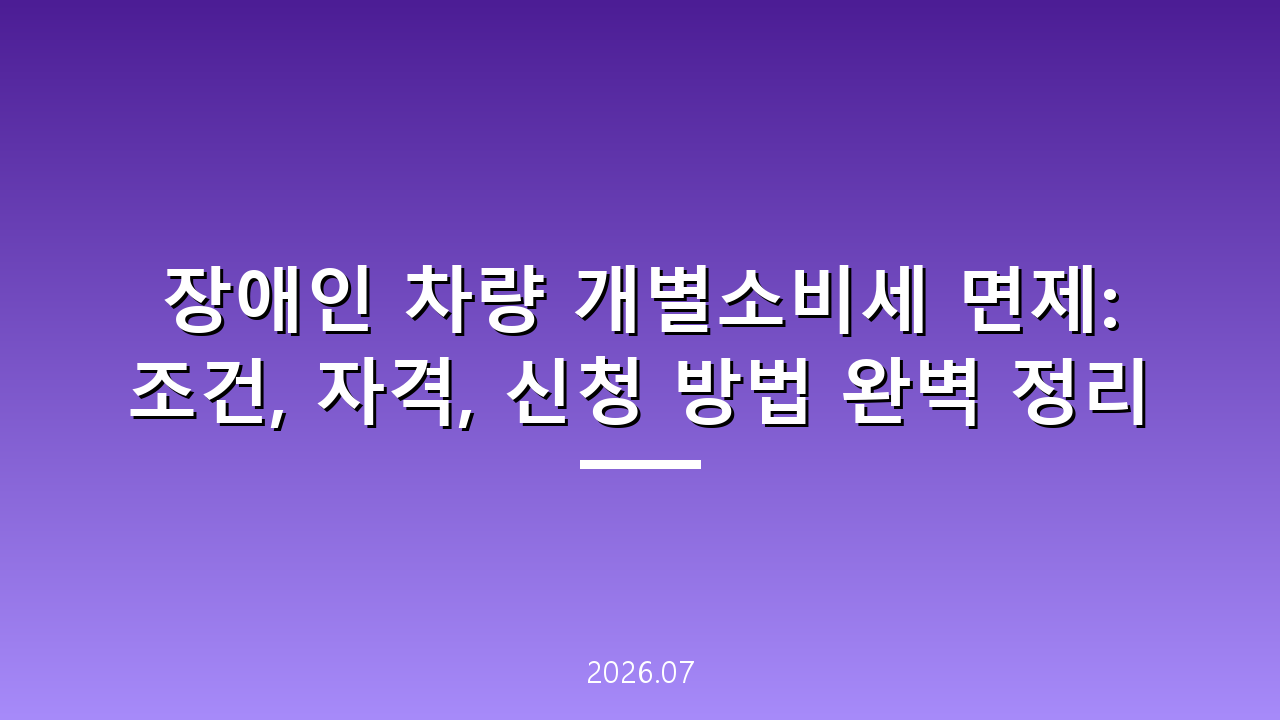 장애인 차량 개별소비세 면제: 조건, 자격, 신청 방법 완벽 정리

2026.07